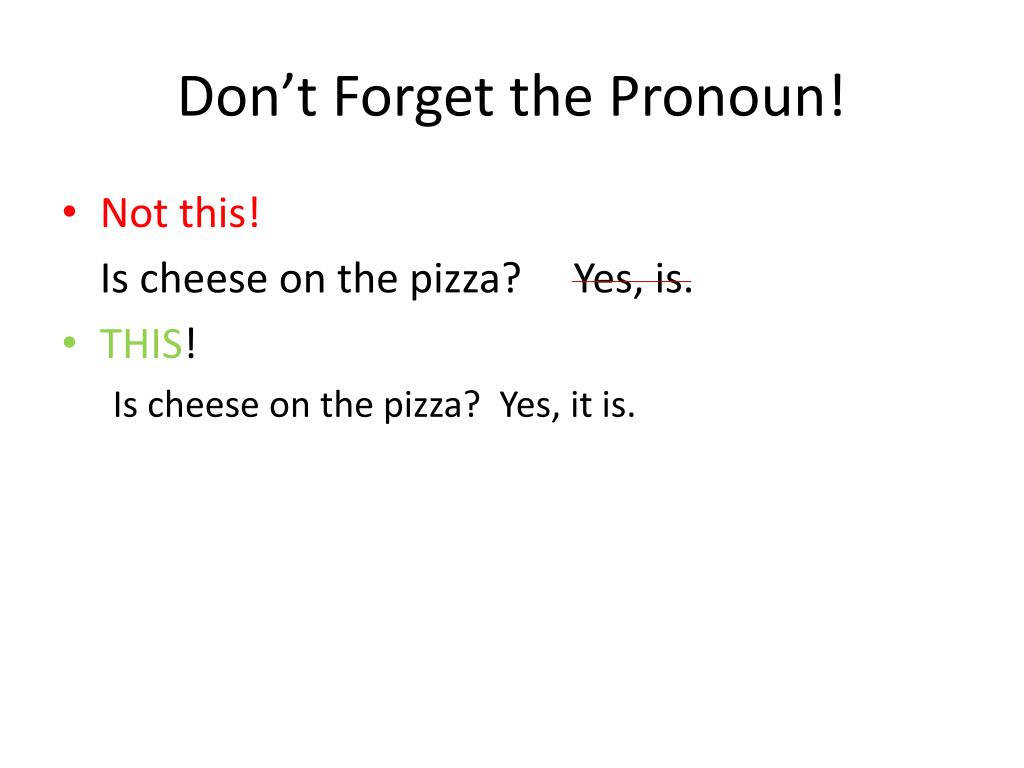 Don’t Forget the Pronoun!

• Not this!

Is cheese on the pizza? ~~Yes, is.~~

• THIS!

Is cheese on the pizza? Yes, it is.